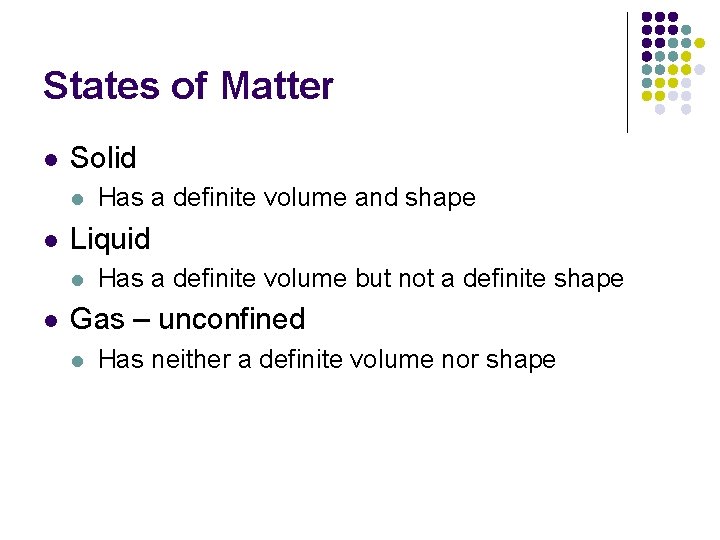 States of Matter

- Solid
  - Has a definite volume and shape
- Liquid
  - Has a definite volume but not a definite shape
- Gas – unconfined
  - Has neither a definite volume nor shape